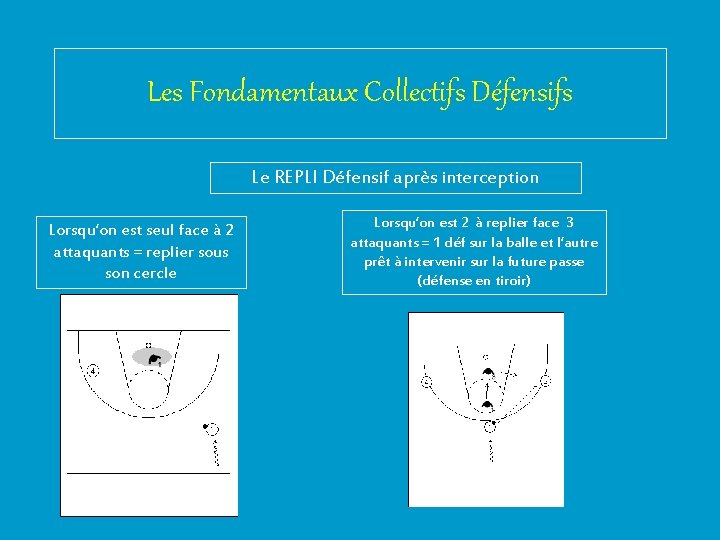 Les Fondamentaux Collectifs Défensifs

Le REPLI Défensif après interception

Lorsqu'on est seul face à 2 attaquants = replier sous son cercle

4

Lorsqu'on est 2 à replier face 3 attaquants = 1 déf sur la balle et l'autre prêt à intervenir sur la future passe (défense en tiroir)